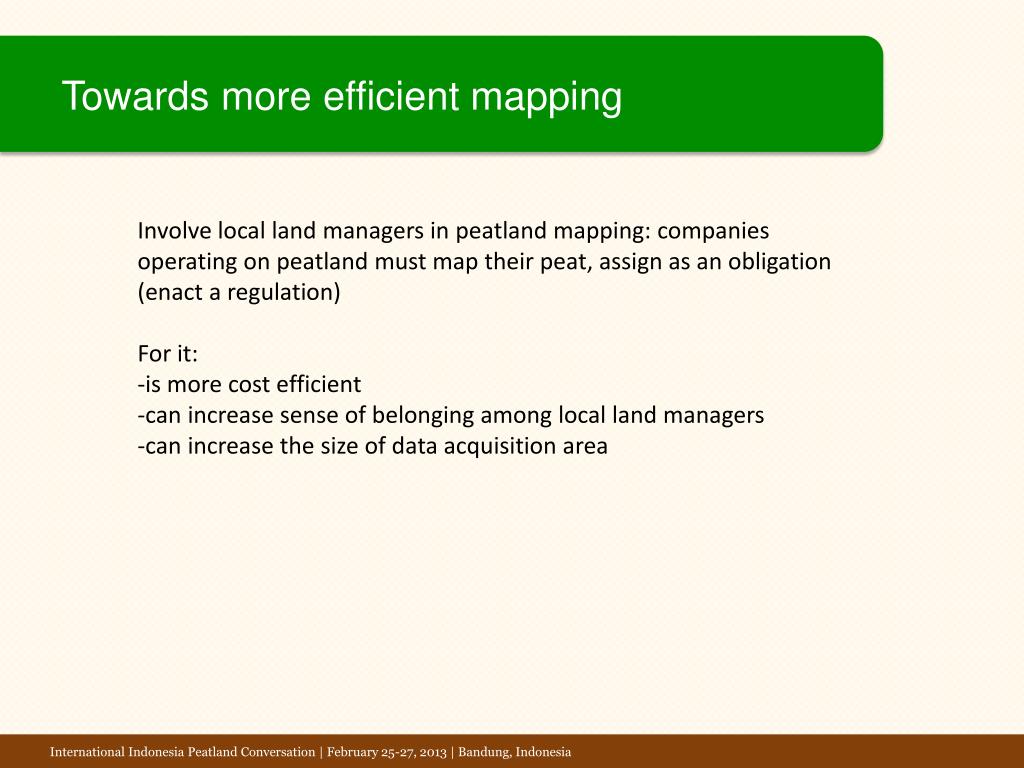 Towards more efficient mapping

Involve local land managers in peatland mapping: companies operating on peatland must map their peat, assign as an obligation (enact a regulation)

For it:
-is more cost efficient
-can increase sense of belonging among local land managers
-can increase the size of data acquisition area

International Indonesia Peatland Conversation | February 25-27, 2013 | Bandung, Indonesia